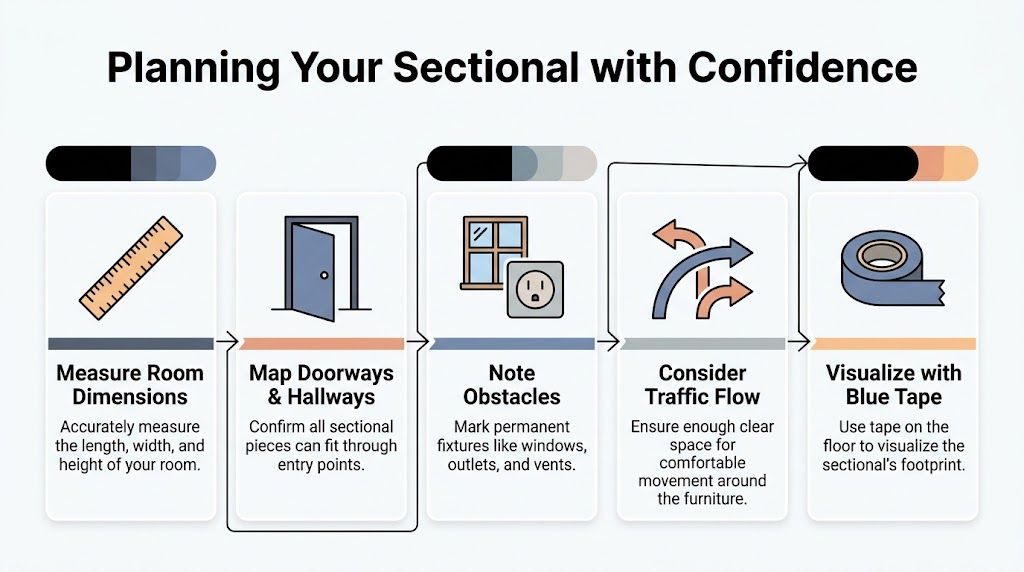 Planning Your Sectional with Confidence

Measure Room Dimensions
Accurately measure the length, width, and height of your room.

Map Doorways & Hallways
Confirm all sectional pieces can fit through entry points.

Note Obstacles
Mark permanent fixtures like windows, outlets, and vents.

Consider Traffic Flow
Ensure enough clear space for comfortable movement around the furniture.

Visualize with Blue Tape
Use tape on the floor to visualize the sectional's footprint.